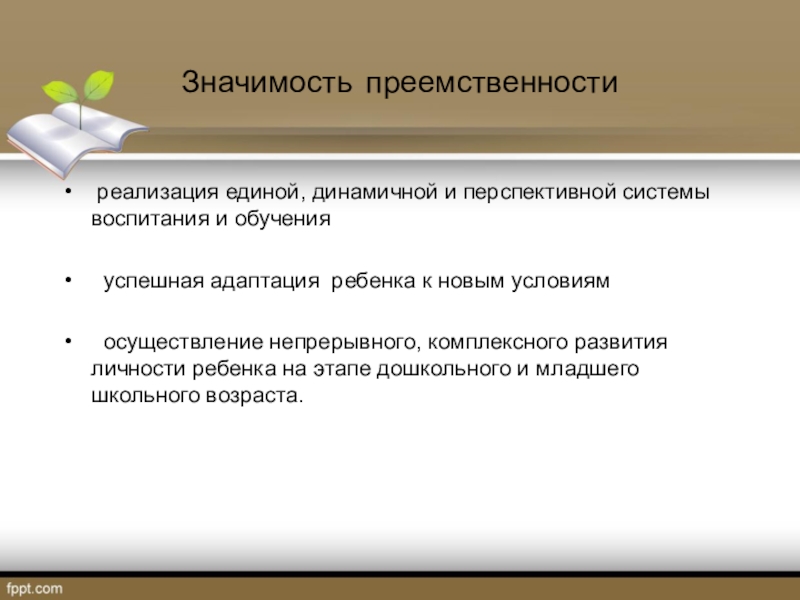 Значимость преемственности

• реализация единой, динамичной и перспективной системы воспитания и обучения

• успешная адаптация ребенка к новым условиям

• осуществление непрерывного, комплексного развития личности ребенка на этапе дошкольного и младшего школьного возраста.

fppt.com